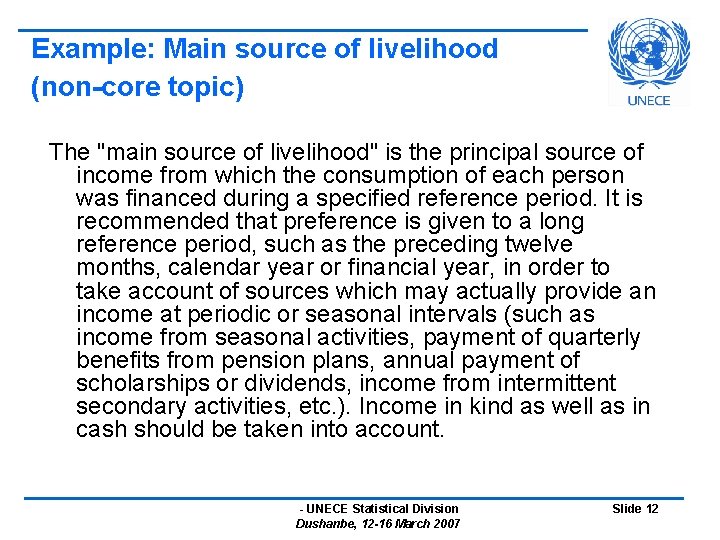 Example: Main source of livelihood (non-core topic)

UNECE

The "main source of livelihood" is the principal source of income from which the consumption of each person was financed during a specified reference period. It is recommended that preference is given to a long reference period, such as the preceding twelve months, calendar year or financial year, in order to take account of sources which may actually provide an income at periodic or seasonal intervals (such as income from seasonal activities, payment of quarterly benefits from pension plans, annual payment of scholarships or dividends, income from intermittent secondary activities, etc.). Income in kind as well as in cash should be taken into account.

- UNECE Statistical Division
Dushanbe, 12-16 March 2007

Slide 12